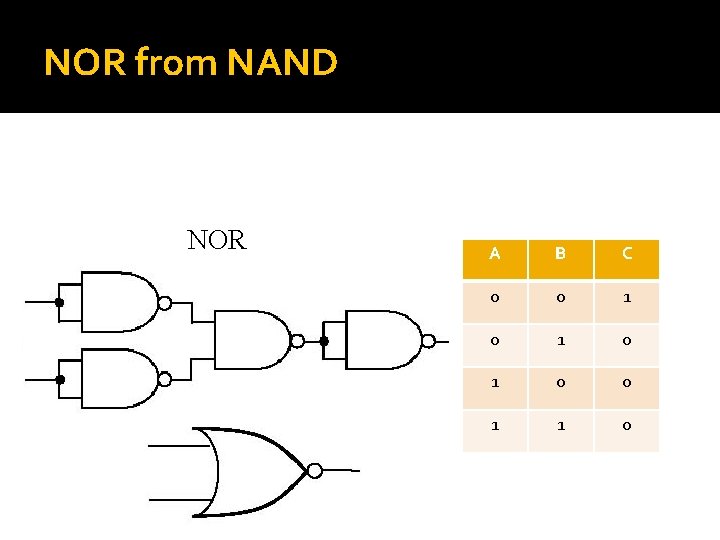 NOR from NAND

NOR

| A | B | C |
|---|---|---|
| 0 | 0 | 1 |
| 0 | 1 | 0 |
| 1 | 0 | 0 |
| 1 | 1 | 0 |